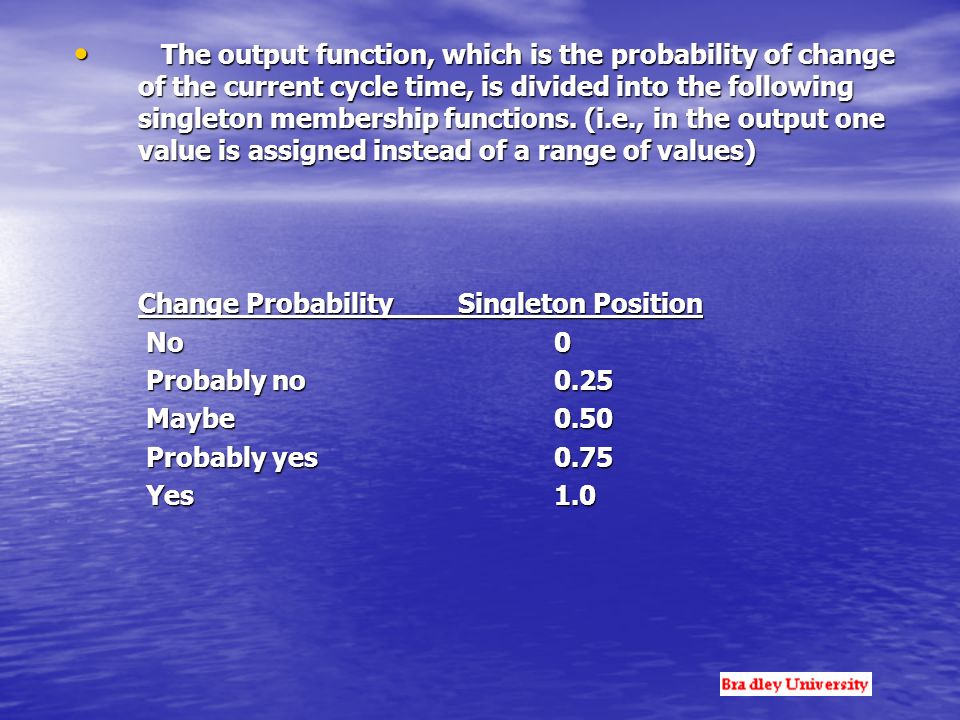 • The output function, which is the probability of change of the current cycle time, is divided into the following singleton membership functions. (i.e., in the output one value is assigned instead of a range of values)

| Change Probability | Singleton Position |
|---|---|
| No | 0 |
| Probably no | 0.25 |
| Maybe | 0.50 |
| Probably yes | 0.75 |
| Yes | 1.0 |

Bradley University